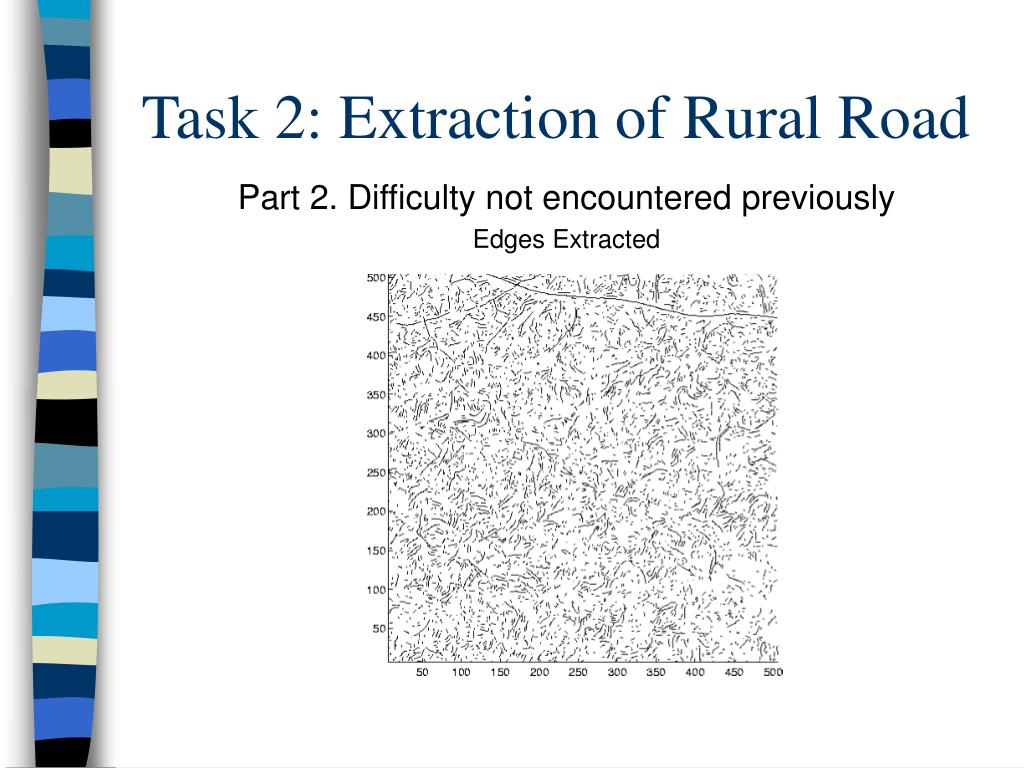 Task 2: Extraction of Rural Road

Part 2. Difficulty not encountered previously

Edges Extracted

500
450
400
350
300
250
200
150
100
50

50 100 150 200 250 300 350 400 450 500